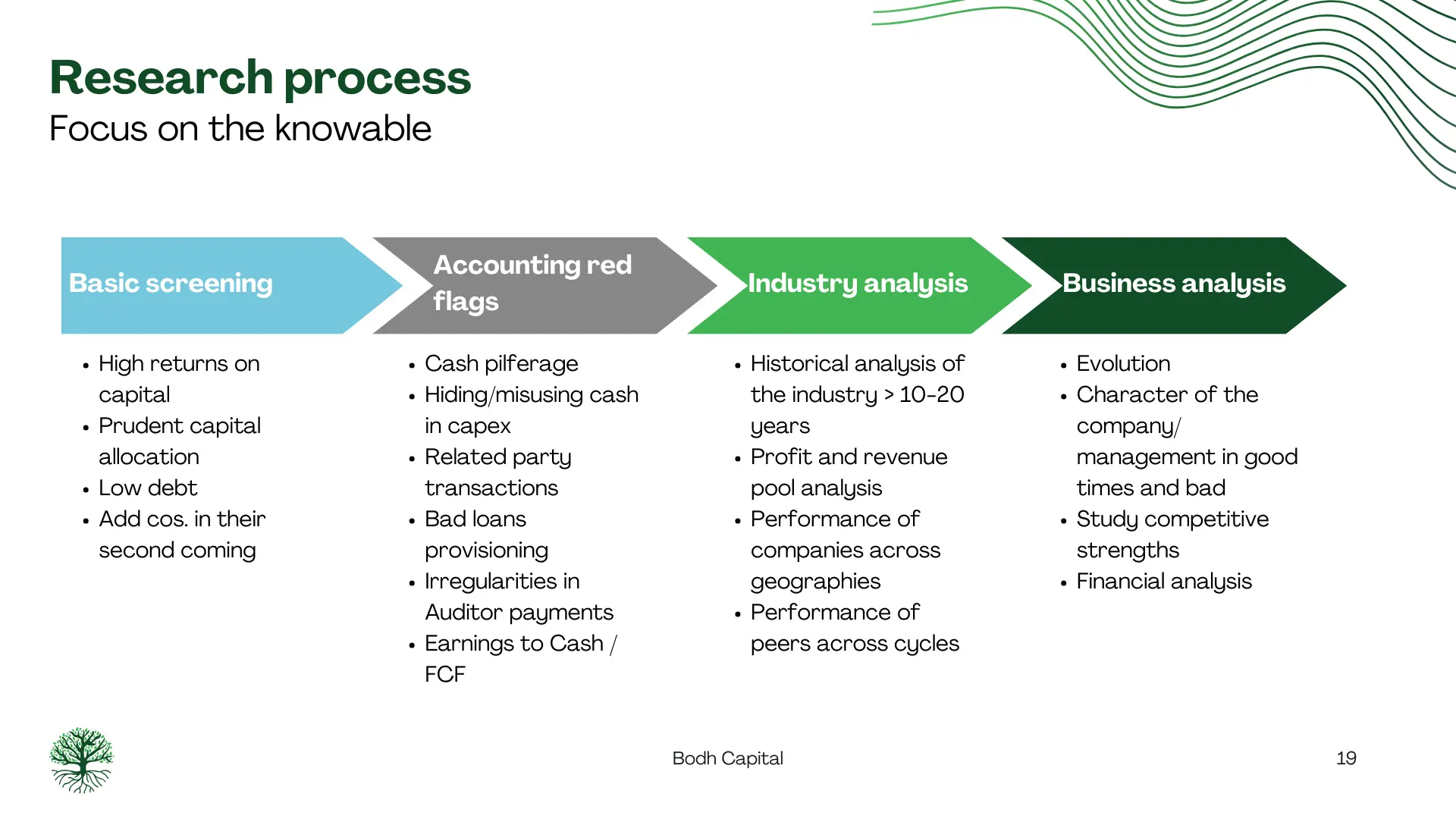 Research process

Focus on the knowable

Basic screening

- High returns on capital
- Prudent capital allocation
- Low debt
- Add cos. in their second coming

Accounting red flags

- Cash pilferage
- Hiding/misusing cash in capex
- Related party transactions
- Bad loans provisioning
- Irregularities in Auditor payments
- Earnings to Cash / FCF

Industry analysis

- Historical analysis of the industry > 10-20 years
- Profit and revenue pool analysis
- Performance of companies across geographies
- Performance of peers across cycles

Business analysis

- Evolution
- Character of the company/ management in good times and bad
- Study competitive strengths
- Financial analysis

Bodh Capital

19